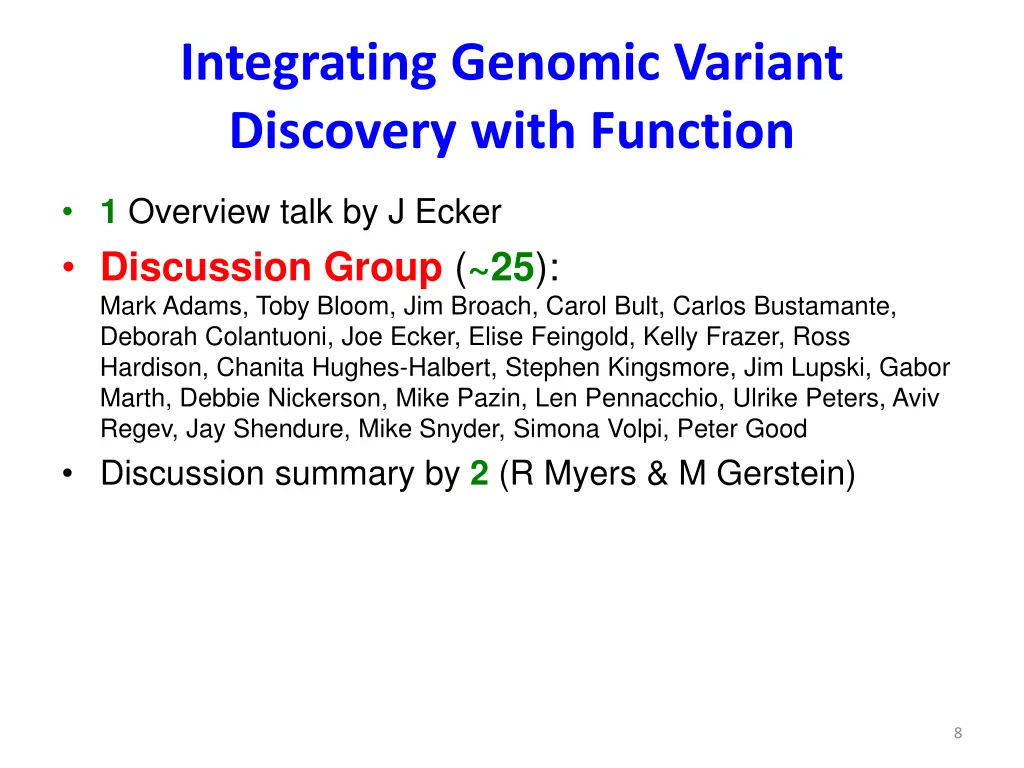 Integrating Genomic Variant Discovery with Function

• 1 Overview talk by J Ecker
• Discussion Group (~25):
Mark Adams, Toby Bloom, Jim Broach, Carol Bult, Carlos Bustamante, Deborah Colantuoni, Joe Ecker, Elise Feingold, Kelly Frazer, Ross Hardison, Chanita Hughes-Halbert, Stephen Kingsmore, Jim Lupski, Gabor Marth, Debbie Nickerson, Mike Pazin, Len Pennacchio, Ulrike Peters, Aviv Regev, Jay Shendure, Mike Snyder, Simona Volpi, Peter Good
• Discussion summary by 2 (R Myers & M Gerstein)

8